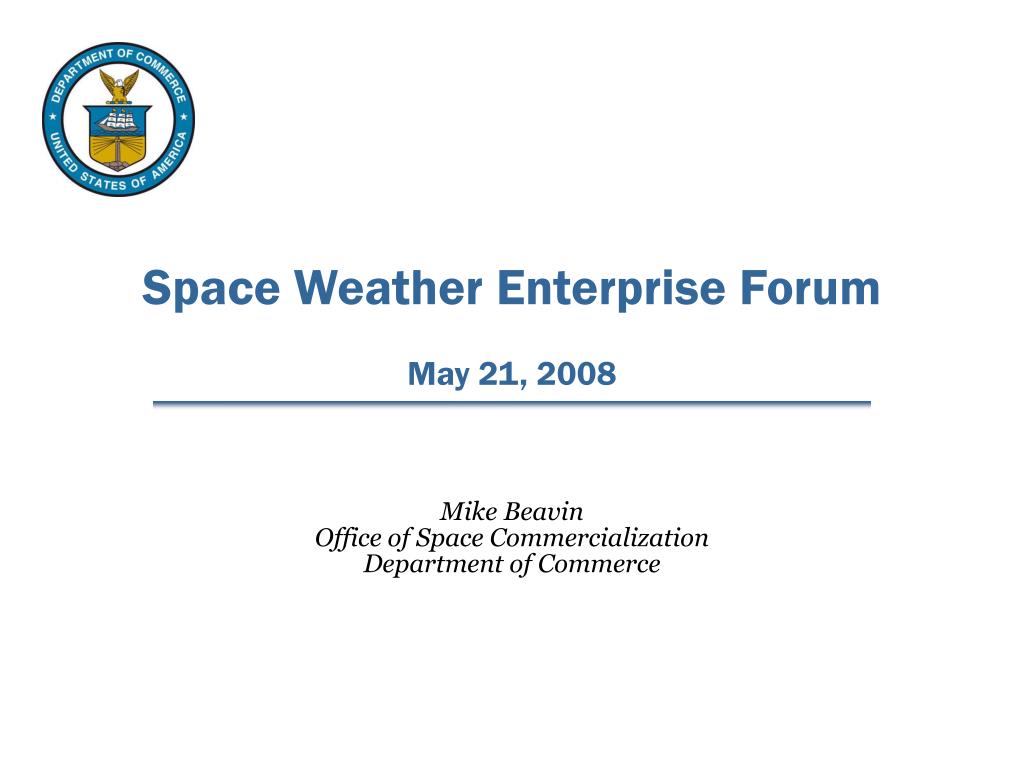 DEPARTMENT OF COMMERCE
UNITED STATES OF AMERICA

Space Weather Enterprise Forum

May 21, 2008

Mike Beavin
Office of Space Commercialization
Department of Commerce